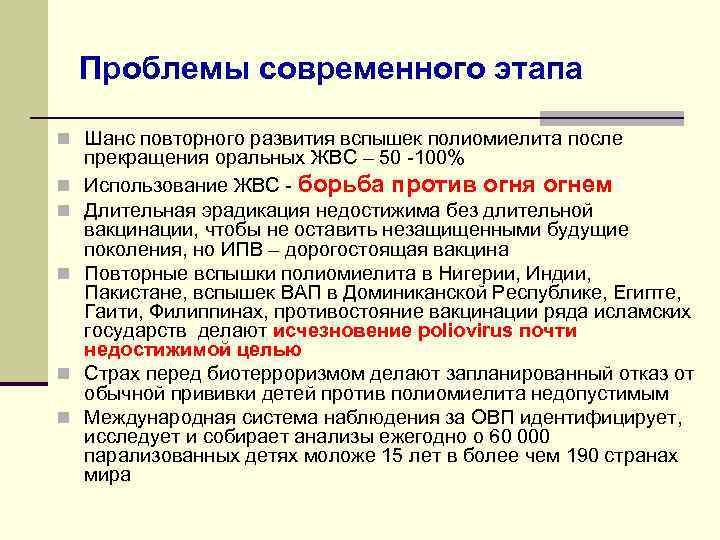 Проблемы современного этапа

Шанс повторного развития вспышек полиомиелита после прекращения оральных ЖВС – 50 -100%

Использование ЖВС - борьба против огня огнем

Длительная эрадикация недостижима без длительной вакцинации, чтобы не оставить незащищенными будущие поколения, но ИПВ – дорогостоящая вакцина

Повторные вспышки полиомиелита в Нигерии, Индии, Пакистане, вспышек ВАП в Доминиканской Республике, Египте, Гаити, Филиппинах, противостояние вакцинации ряда исламских государств делают исчезновение poliovirus почти недостижимой целью

Страх перед биотерроризмом делают запланированный отказ от обычной прививки детей против полиомиелита недопустимым

Международная система наблюдения за ОВП идентифицирует, исследует и собирает анализы ежегодно о 60 000 парализованных детях моложе 15 лет в более чем 190 странах мира